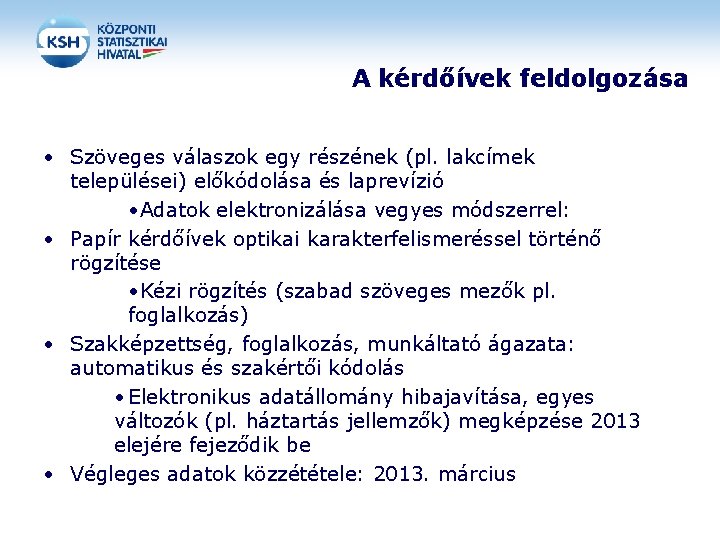 KSH KÖZPONTI STATISZTIKAI HIVATAL

A kérdőívek feldolgozása

• Szöveges válaszok egy részének (pl. lakcímek települései) előkódolása és laprevízió

•Adatok elektronizálása vegyes módszerrel:

• Papír kérdőívek optikai karakterfelismeréssel történő rögzítése

•Kézi rögzítés (szabad szöveges mezők pl. foglalkozás)

• Szakképzettség, foglalkozás, munkáltató ágazata: automatikus és szakértői kódolás

•Elektronikus adatállomány hibajavítása, egyes változók (pl. háztartás jellemzők) megképzése 2013 elejére fejeződik be

• Végleges adatok közzététele: 2013. március